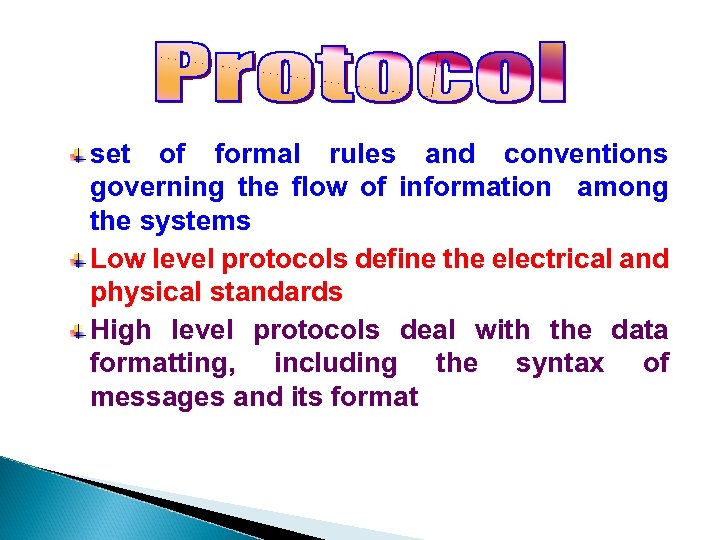 Protocol

set of formal rules and conventions governing the flow of information among the systems

Low level protocols define the electrical and physical standards

High level protocols deal with the data formatting, including the syntax of messages and its format